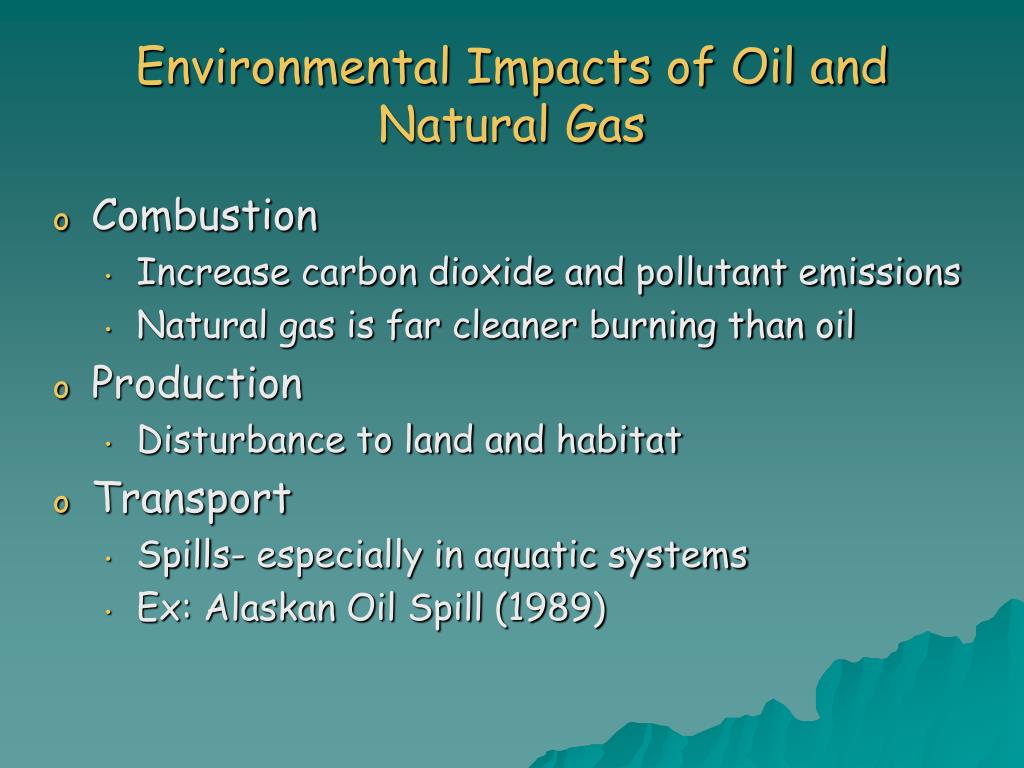 Environmental Impacts of Oil and Natural Gas

o Combustion
• Increase carbon dioxide and pollutant emissions
• Natural gas is far cleaner burning than oil

o Production
• Disturbance to land and habitat

o Transport
• Spills- especially in aquatic systems
• Ex: Alaskan Oil Spill (1989)